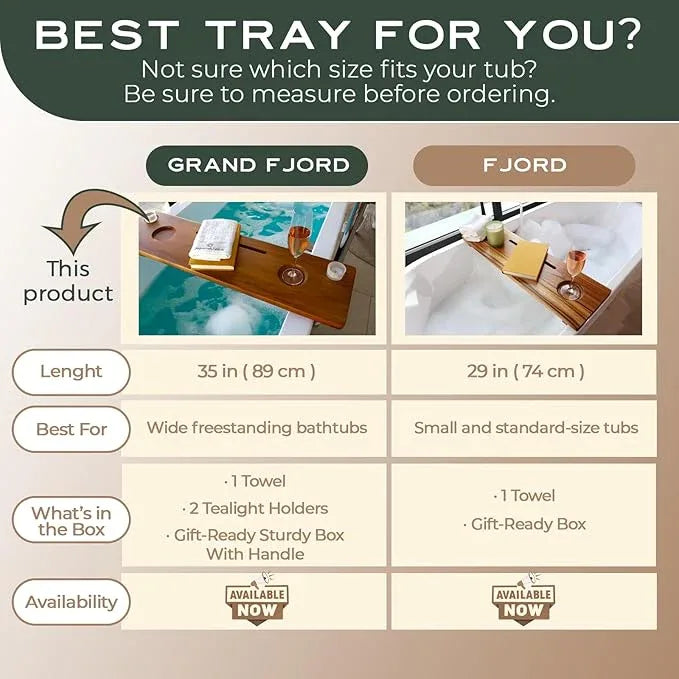 BEST TRAY FOR YOU?
Not sure which size fits your tub?
Be sure to measure before ordering.

This product

| | GRAND FJORD | FJORD |
|---|---|---|
| Lenght | 35 in ( 89 cm ) | 29 in ( 74 cm ) |
| Best For | Wide freestanding bathtubs | Small and standard-size tubs |
| What's in the Box | · 1 Towel · 2 Tealight Holders · Gift-Ready Sturdy Box With Handle | · 1 Towel · Gift-Ready Box |
| Availability | AVAILABLE NOW | AVAILABLE NOW |